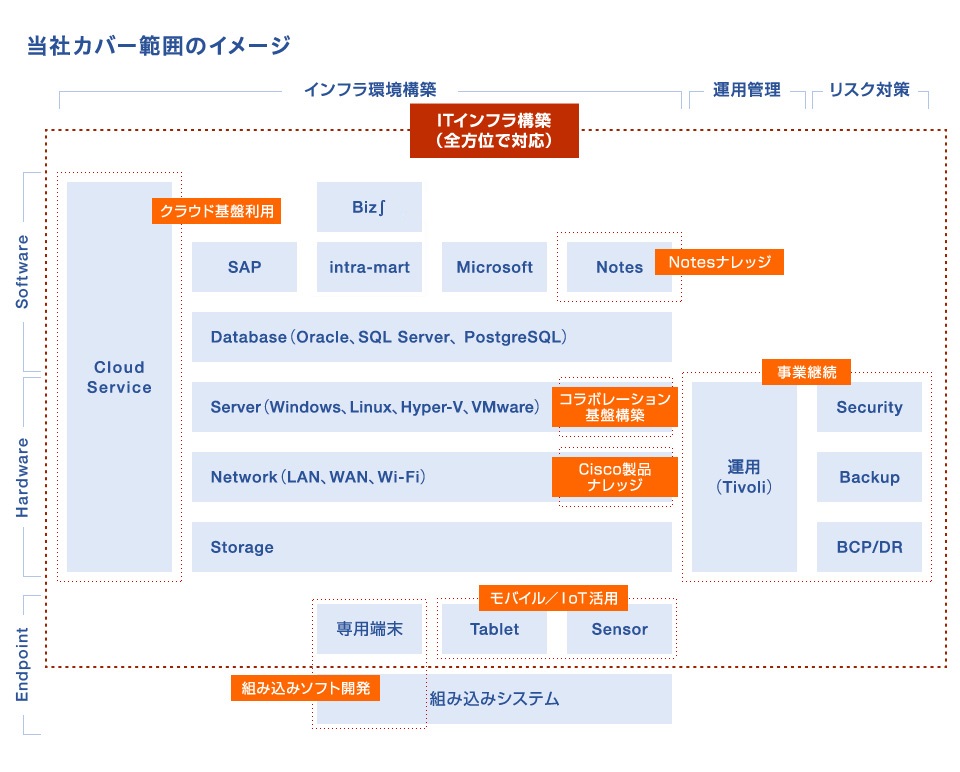 当社カバー範囲のイメージ

インフラ環境構築

運用管理

リスク対策

ITインフラ構築
(全方位で対応)

Software

Hardware

Endpoint

Cloud Service

クラウド基盤利用

Biz∫

SAP

intra-mart

Microsoft

Notes

Notesナレッジ

Database(Oracle、SQL Server、PostgreSQL)

Server(Windows、Linux、Hyper-V、VMware)

コラボレーション基盤構築

Network(LAN、WAN、Wi-Fi)

Cisco製品ナレッジ

Storage

事業継続

運用(Tivoli)

Security

Backup

BCP/DR

モバイル／IoT活用

専用端末

Tablet

Sensor

組み込みソフト開発

組み込みシステム